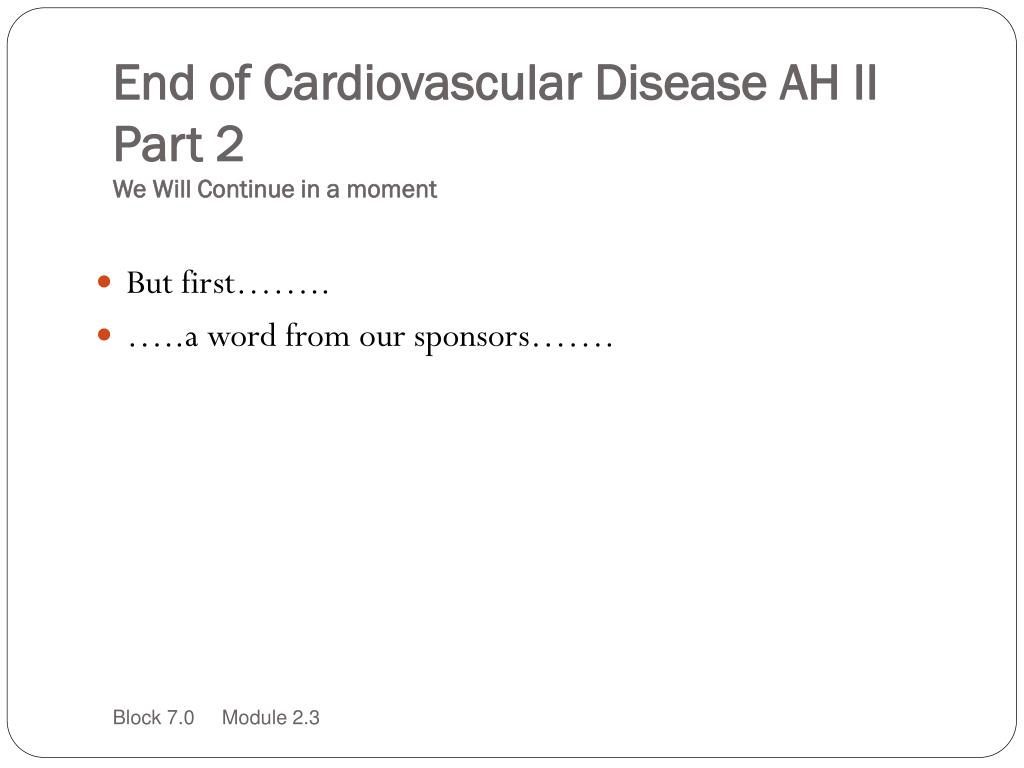 End of Cardiovascular Disease AH II Part 2
We Will Continue in a moment

- But first……..
- …..a word from our sponsors…….

Block 7.0 Module 2.3